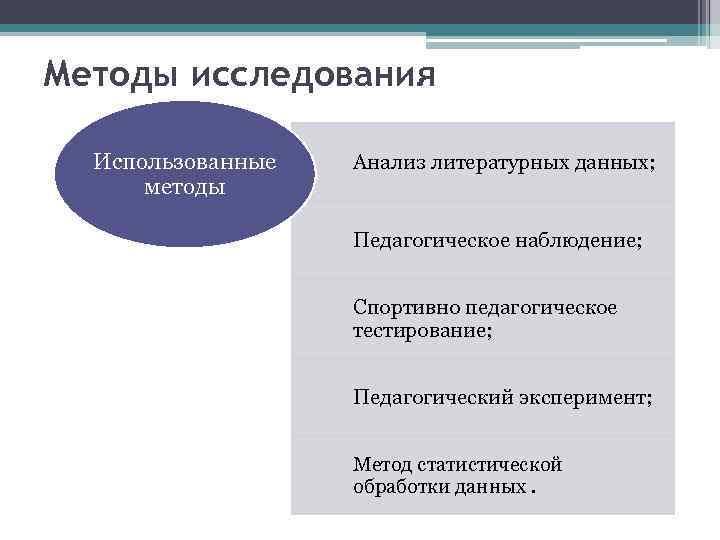 Методы исследования

Использованные методы

Анализ литературных данных;

Педагогическое наблюдение;

Спортивно педагогическое тестирование;

Педагогический эксперимент;

Метод статистической обработки данных .